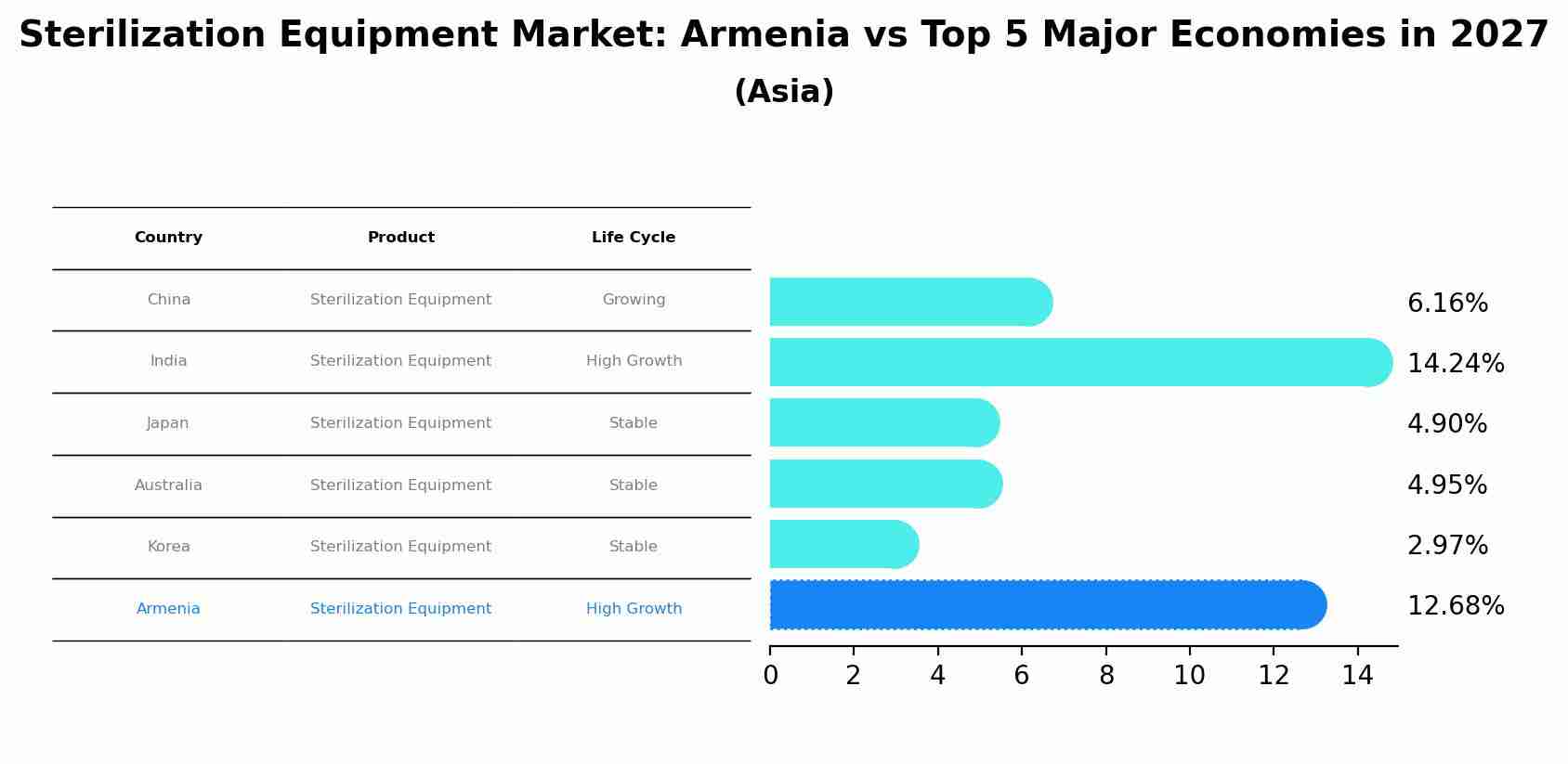 Sterilization Equipment Market: Armenia vs Top 5 Major Economies in 2027
(Asia)

| Country | Product | Life Cycle |
|---|---|---|
| China | Sterilization Equipment | Growing |
| India | Sterilization Equipment | High Growth |
| Japan | Sterilization Equipment | Stable |
| Australia | Sterilization Equipment | Stable |
| Korea | Sterilization Equipment | Stable |
| Armenia | Sterilization Equipment | High Growth |

6.16%
14.24%
4.90%
4.95%
2.97%
12.68%

0 2 4 6 8 10 12 14